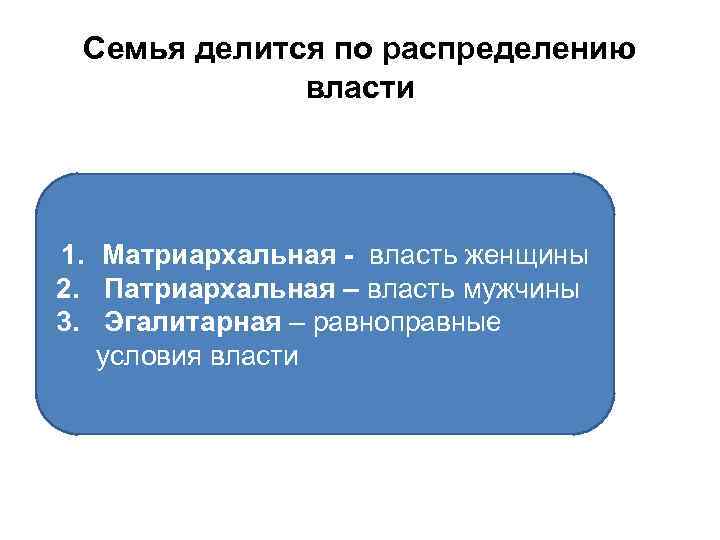 Семья делится по распределению власти

1. Матриархальная - власть женщины
2. Патриархальная – власть мужчины
3. Эгалитарная – равноправные условия власти